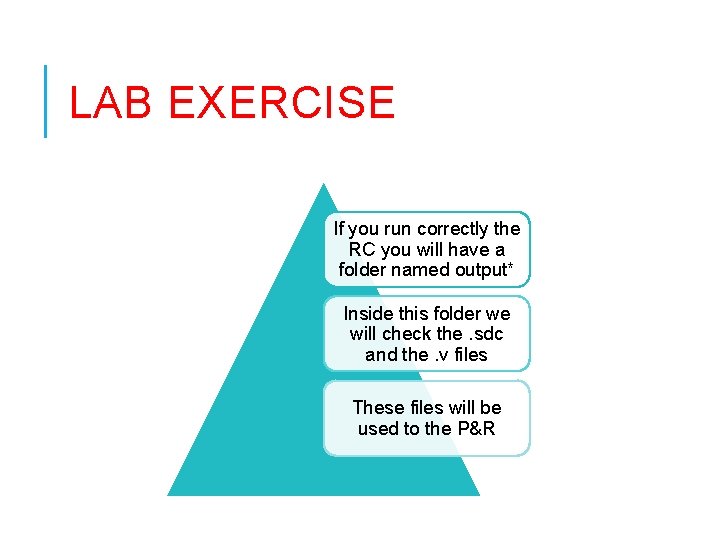 LAB EXERCISE

If you run correctly the RC you will have a folder named output*

Inside this folder we will check the .sdc and the .v files

These files will be used to the P&R